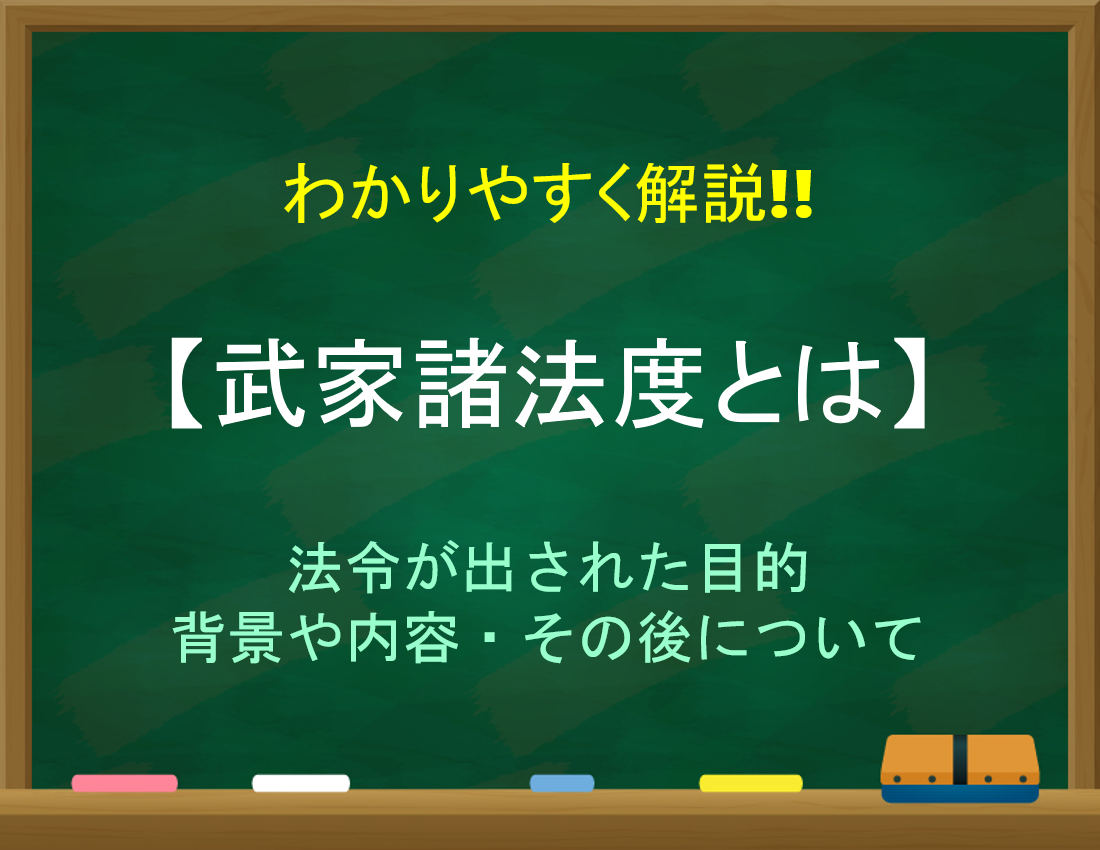 わかりやすく解説!!

【武家諸法度とは】

法令が出された目的
背景や内容・その後について